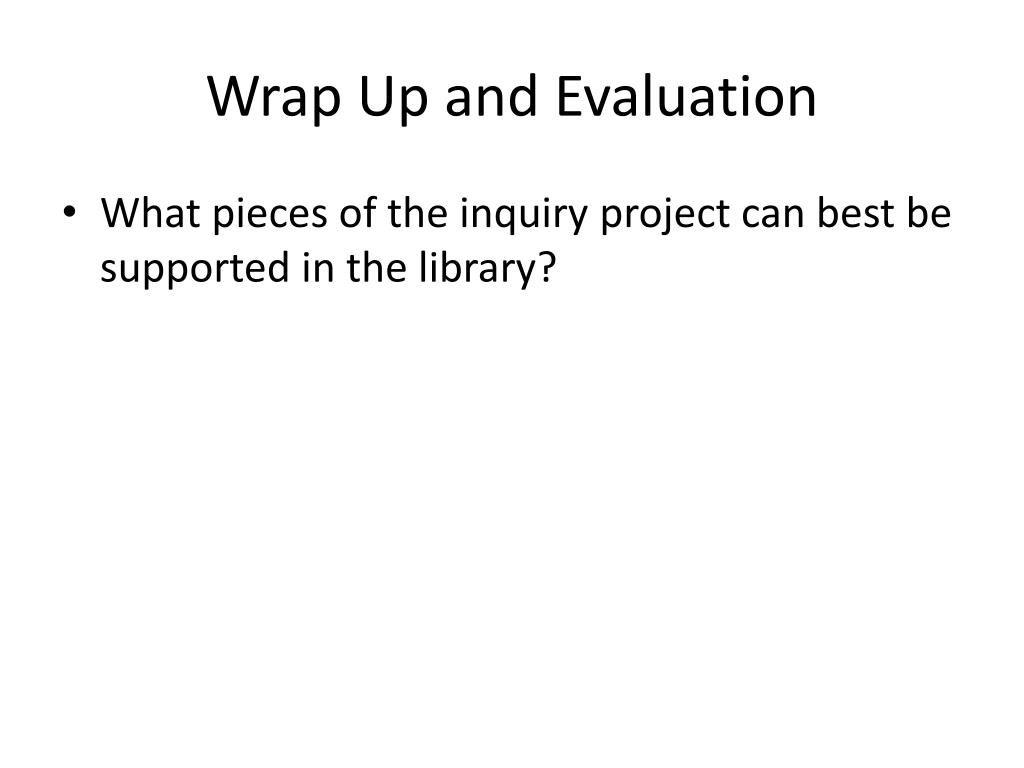 Wrap Up and Evaluation

• What pieces of the inquiry project can best be supported in the library?